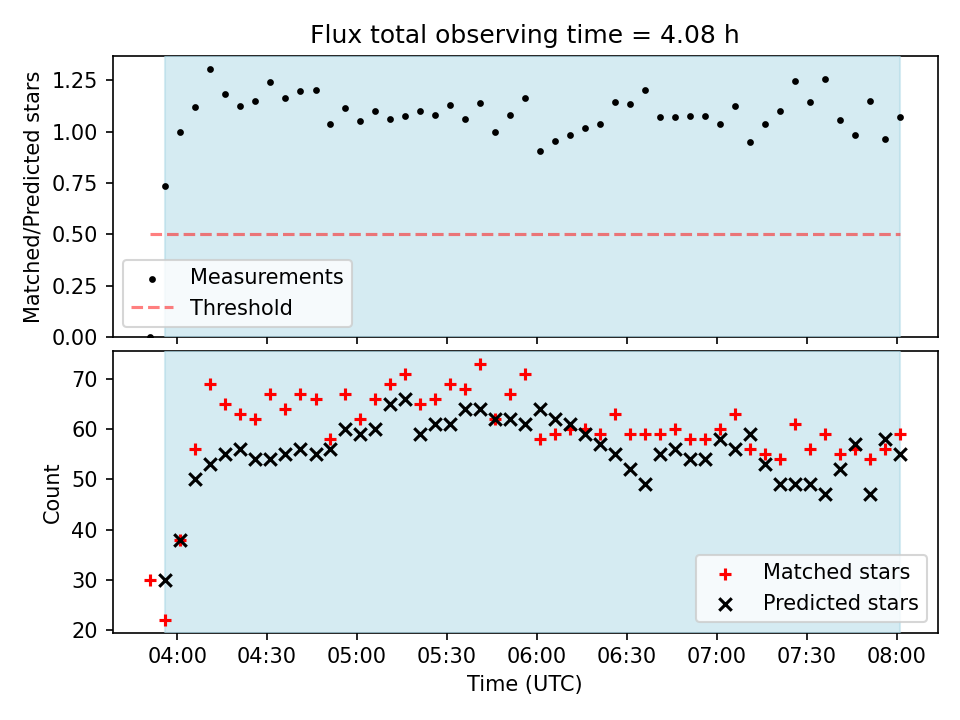 Flux total observing time = 4.08 h

Matched/Predicted stars

1.25
1.00
0.75
0.50
0.25
0.00

Measurements
Threshold

Count

70
60
50
40
30
20

Matched stars
Predicted stars

04:00 04:30 05:00 05:30 06:00 06:30 07:00 07:30 08:00

Time (UTC)